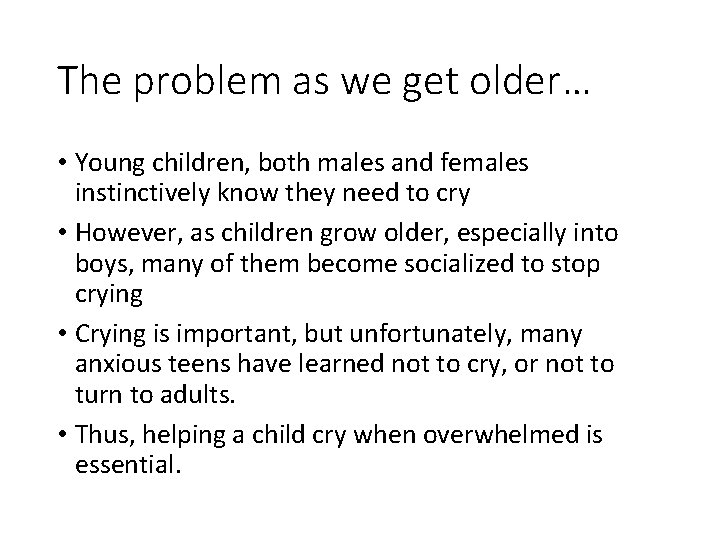 The problem as we get older…

• Young children, both males and females instinctively know they need to cry

• However, as children grow older, especially into boys, many of them become socialized to stop crying

• Crying is important, but unfortunately, many anxious teens have learned not to cry, or not to turn to adults.

• Thus, helping a child cry when overwhelmed is essential.